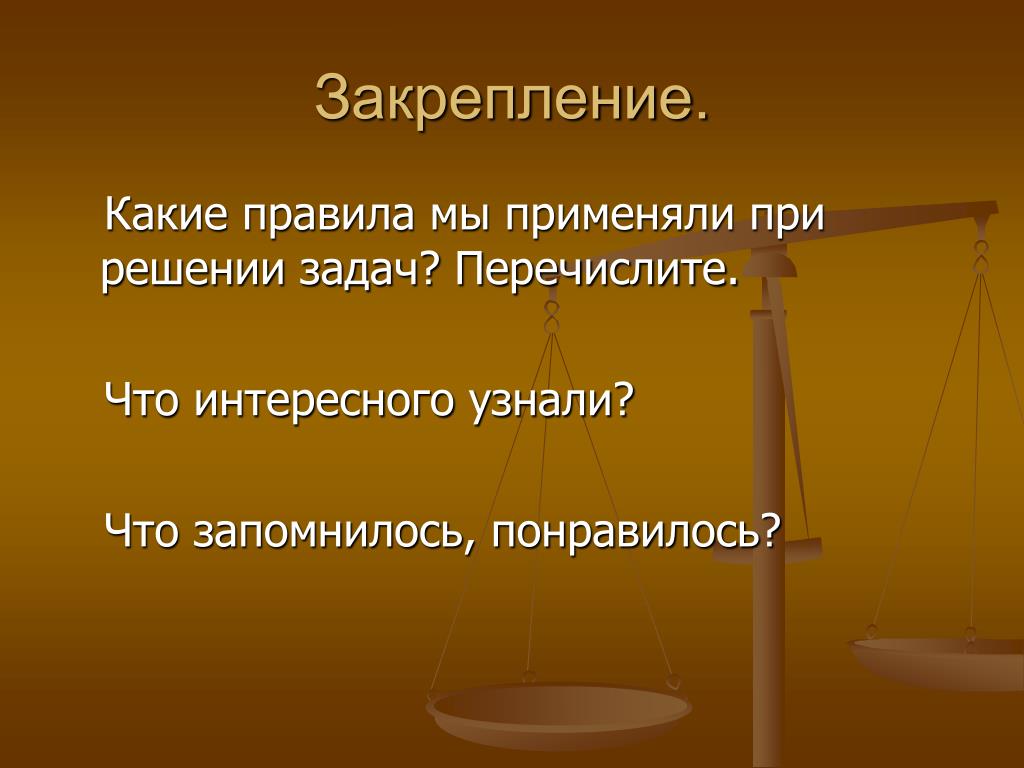 Закрепление.

Какие правила мы применяли при решении задач? Перечислите.

Что интересного узнали?

Что запомнилось, понравилось?